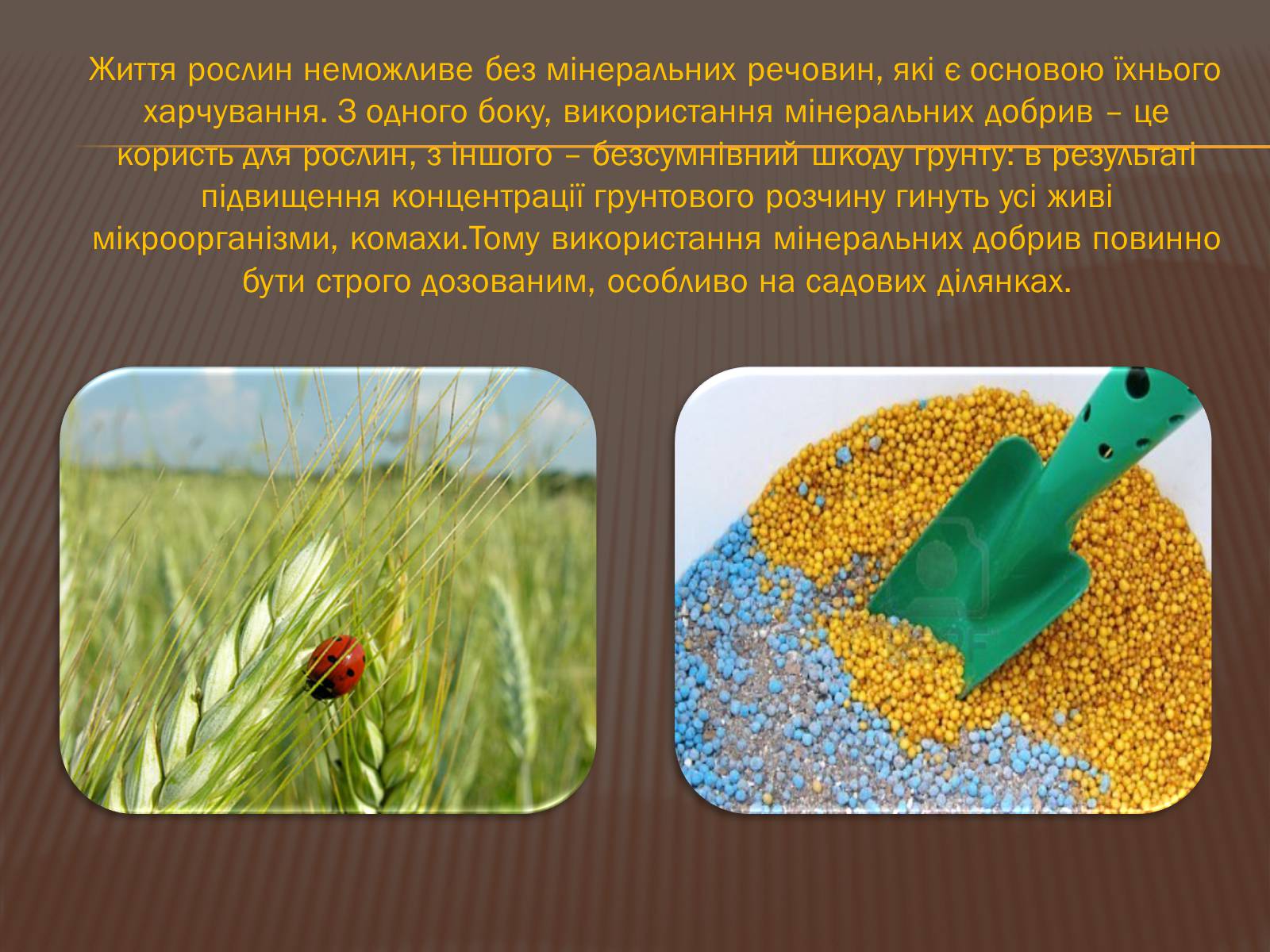 Життя рослин неможливе без мінеральних речовин, які є основою їхнього харчування. З одного боку, використання мінеральних добрив – це користь для рослин, з іншого – безсумнівний шкоду грунту: в результаті підвищення концентрації грунтового розчину гинуть усі живі мікроорганізми, комахи.Тому використання мінеральних добрив повинно бути строго дозованим, особливо на садових ділянках.